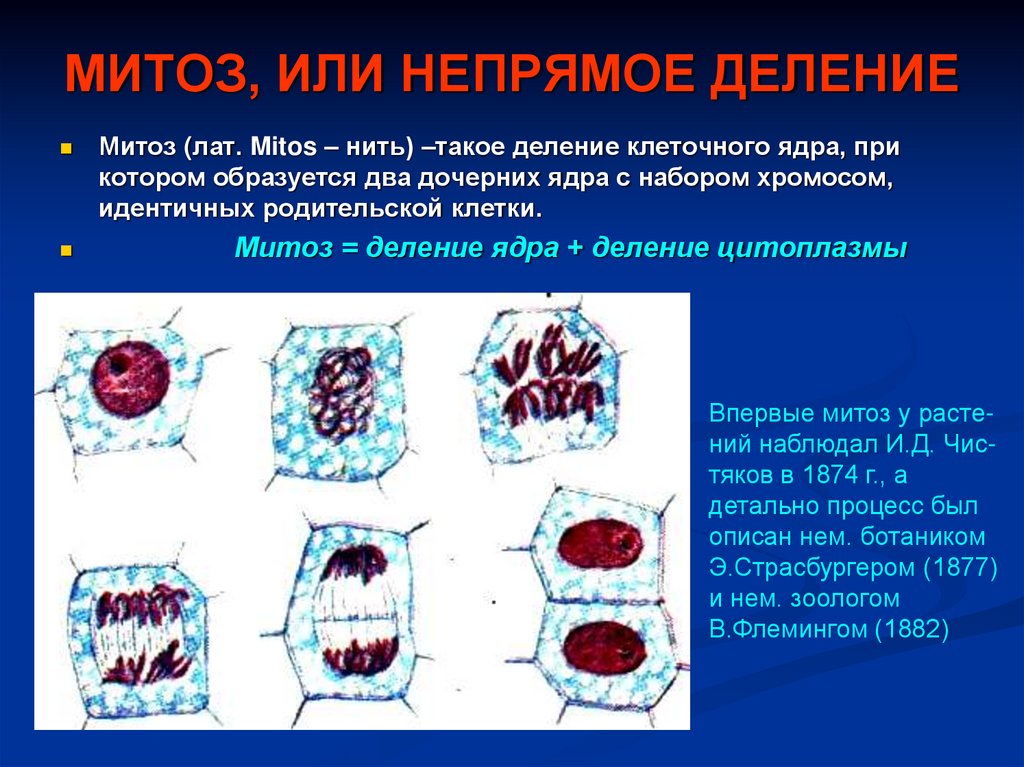 МИТОЗ, ИЛИ НЕПРЯМОЕ ДЕЛЕНИЕ

Митоз (лат. Mitos – нить) –такое деление клеточного ядра, при котором образуется два дочерних ядра с набором хромосом, идентичных родительской клетки.

Митоз = деление ядра + деление цитоплазмы

Впервые митоз у растений наблюдал И.Д. Чистяков в 1874 г., а детально процесс был описан нем. ботаником Э.Страсбургером (1877) и нем. зоологом В.Флемингом (1882)